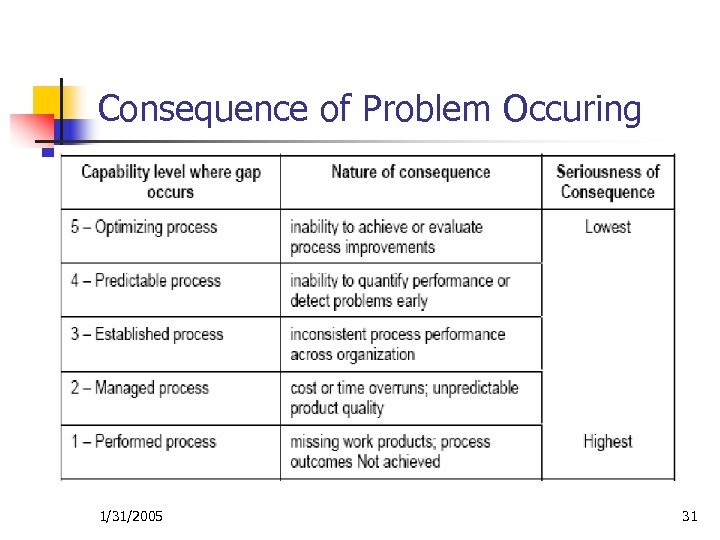 Consequence of Problem Occuring

| Capability level where gap occurs | Nature of consequence | Seriousness of Consequence |
|---|---|---|
| 5 – Optimizing process | inability to achieve or evaluate process improvements | Lowest |
| 4 – Predictable process | inability to quantify performance or detect problems early | |
| 3 – Established process | inconsistent process performance across organization | |
| 2 – Managed process | cost or time overruns; unpredictable product quality | |
| 1 – Performed process | missing work products; process outcomes Not achieved | Highest |

1/31/2005

31